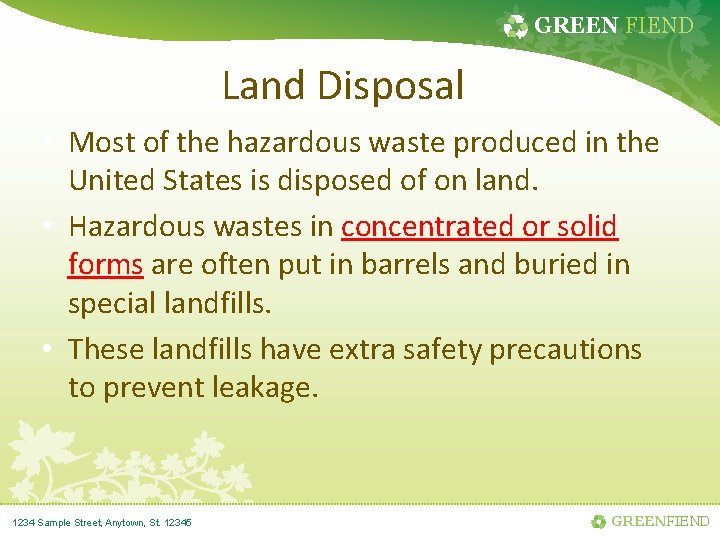 GREEN FIEND

Land Disposal

• Most of the hazardous waste produced in the United States is disposed of on land.

• Hazardous wastes in concentrated or solid forms are often put in barrels and buried in special landfills.

• These landfills have extra safety precautions to prevent leakage.

1234 Sample Street, Anytown, St. 12345

GREENFIEND